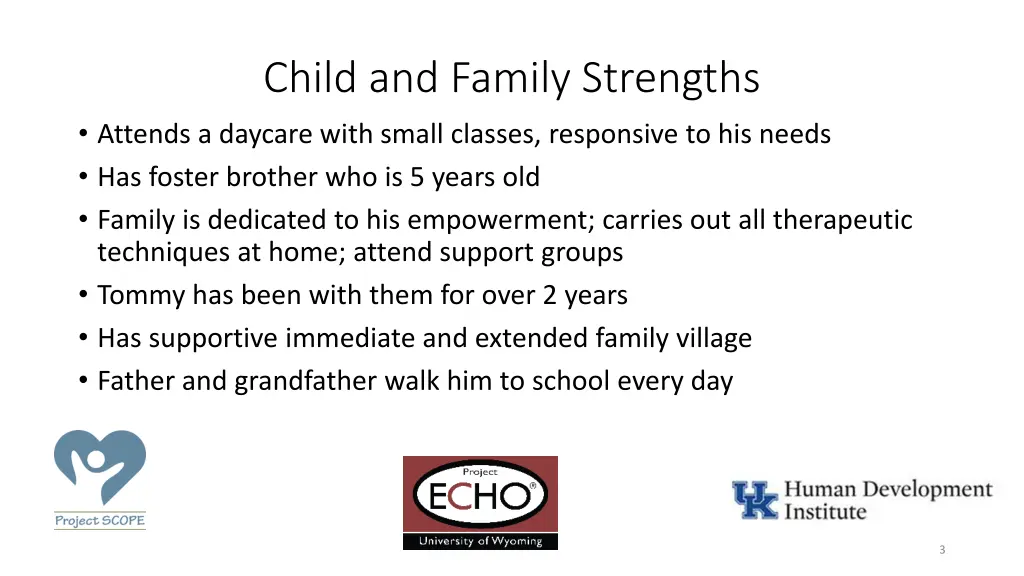 Child and Family Strengths

• Attends a daycare with small classes, responsive to his needs
• Has foster brother who is 5 years old
• Family is dedicated to his empowerment; carries out all therapeutic techniques at home; attend support groups
• Tommy has been with them for over 2 years
• Has supportive immediate and extended family village
• Father and grandfather walk him to school every day

Project SCOPE

Project ECHO® University of Wyoming

UK Human Development Institute

3